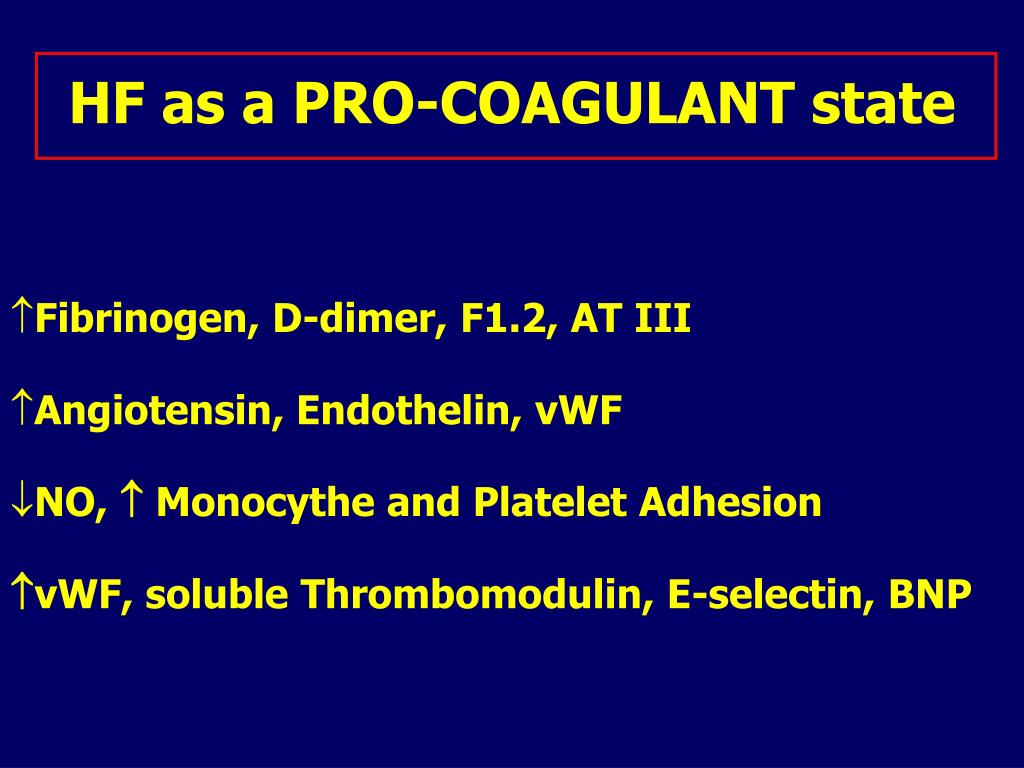 HF as a PRO-COAGULANT state

↑Fibrinogen, D-dimer, F1.2, AT III

↑Angiotensin, Endothelin, vWF

↓NO, ↑ Monocythe and Platelet Adhesion

↑vWF, soluble Thrombomodulin, E-selectin, BNP